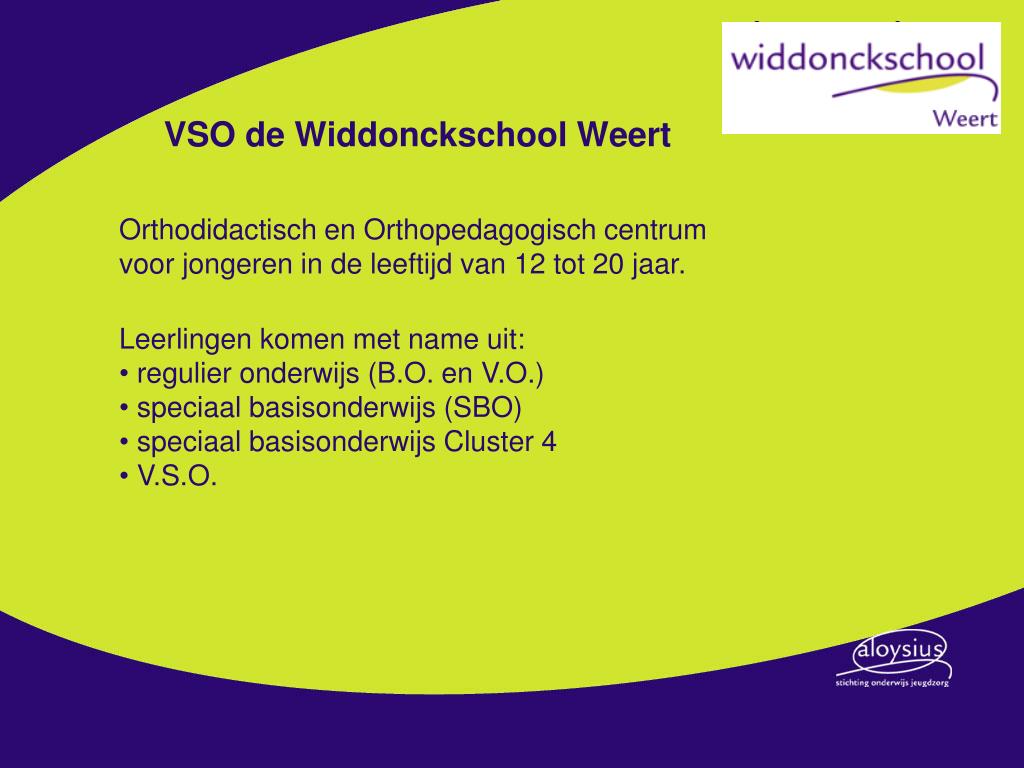 widdonckschool
Weert

VSO de Widdonckschool Weert

Orthodidactisch en Orthopedagogisch centrum voor jongeren in de leeftijd van 12 tot 20 jaar.

Leerlingen komen met name uit:
• regulier onderwijs (B.O. en V.O.)
• speciaal basisonderwijs (SBO)
• speciaal basisonderwijs Cluster 4
• V.S.O.

aloysius
stichting onderwijs jeugdzorg